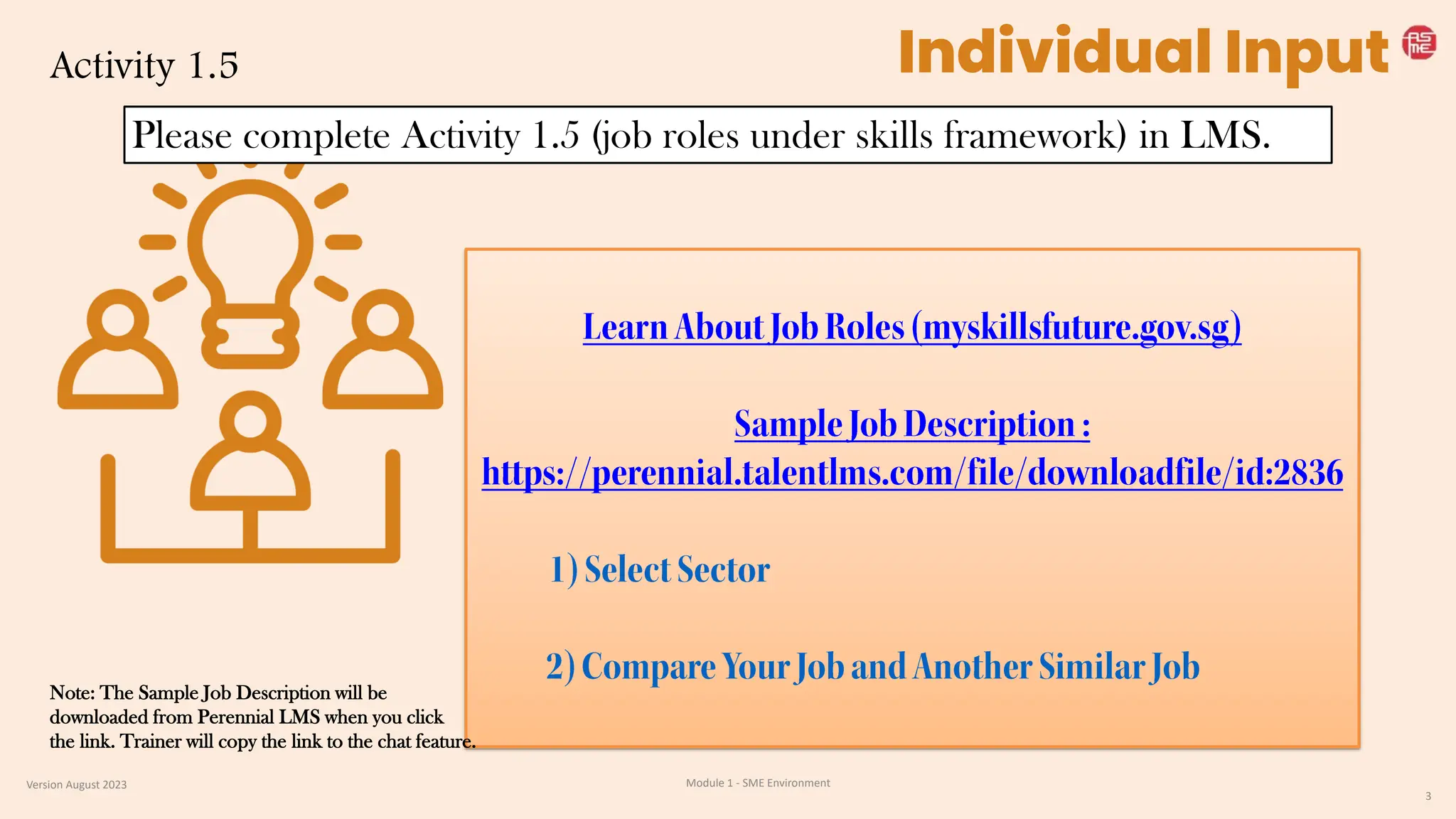 Activity 1.5

Individual Input

ASME

Please complete Activity 1.5 (job roles under skills framework) in LMS.

Learn About Job Roles (myskillsfuture.gov.sg)

Sample Job Description : https://perennial.talentlms.com/file/downloadfile/id:2836

1) Select Sector

2) Compare Your Job and Another Similar Job

Note: The Sample Job Description will be downloaded from Perennial LMS when you click the link. Trainer will copy the link to the chat feature.

Version August 2023

Module 1 - SME Environment

3